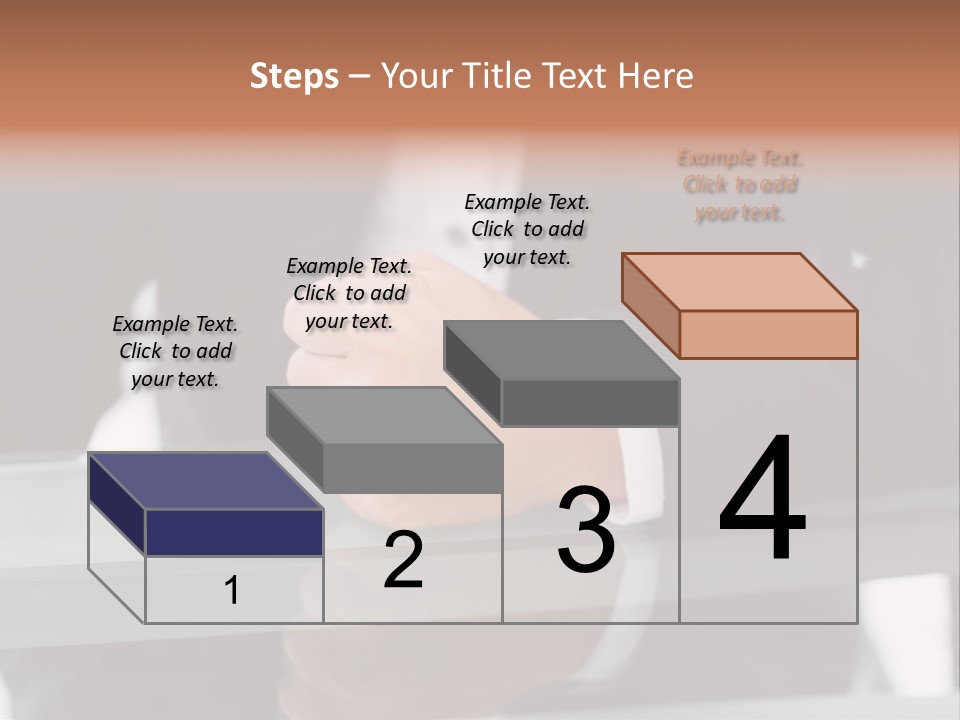 Steps – Your Title Text Here

Example Text. Click to add your text.

Example Text. Click to add your text.

Example Text. Click to add your text.

Example Text. Click to add your text.

1

2

3

4